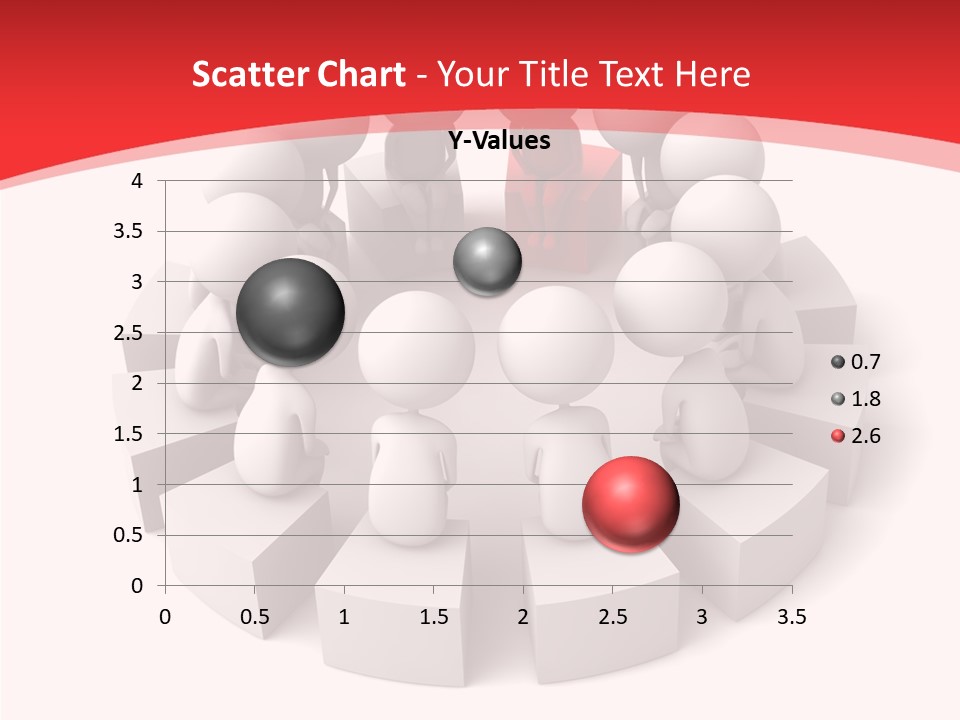 Scatter Chart - Your Title Text Here

Y-Values

4
3.5
3
2.5
2
1.5
1
0.5
0

0 0.5 1 1.5 2 2.5 3 3.5

0.7
1.8
2.6